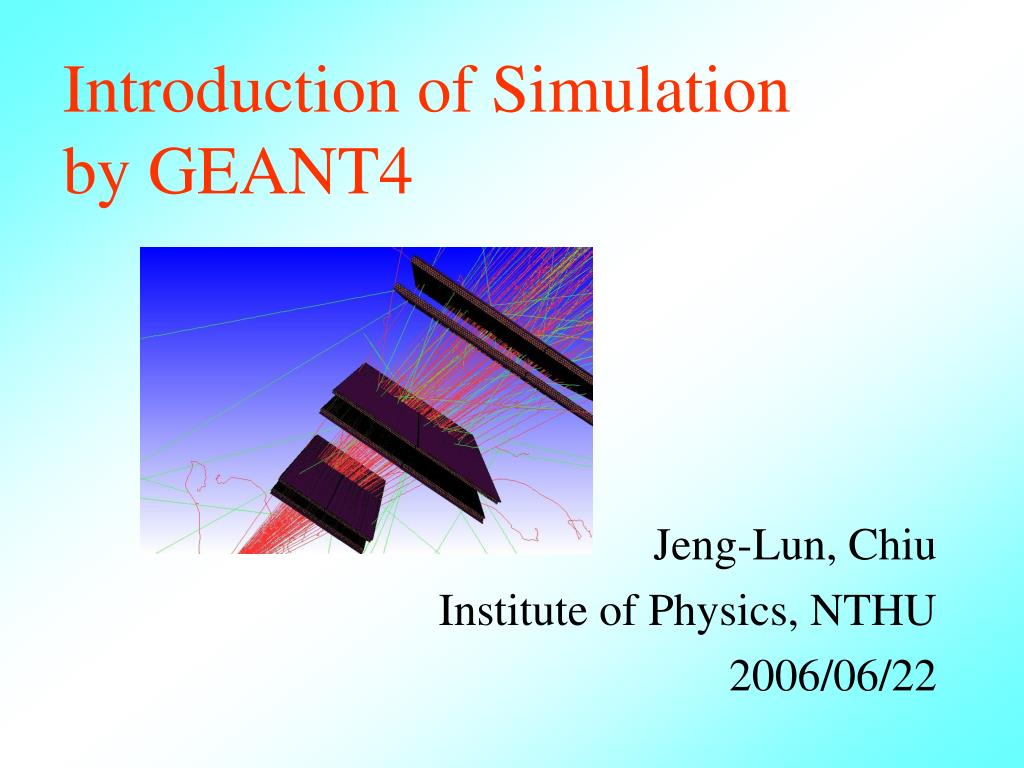 Introduction of Simulation by GEANT4

Jeng-Lun, Chiu
Institute of Physics, NTHU
2006/06/22